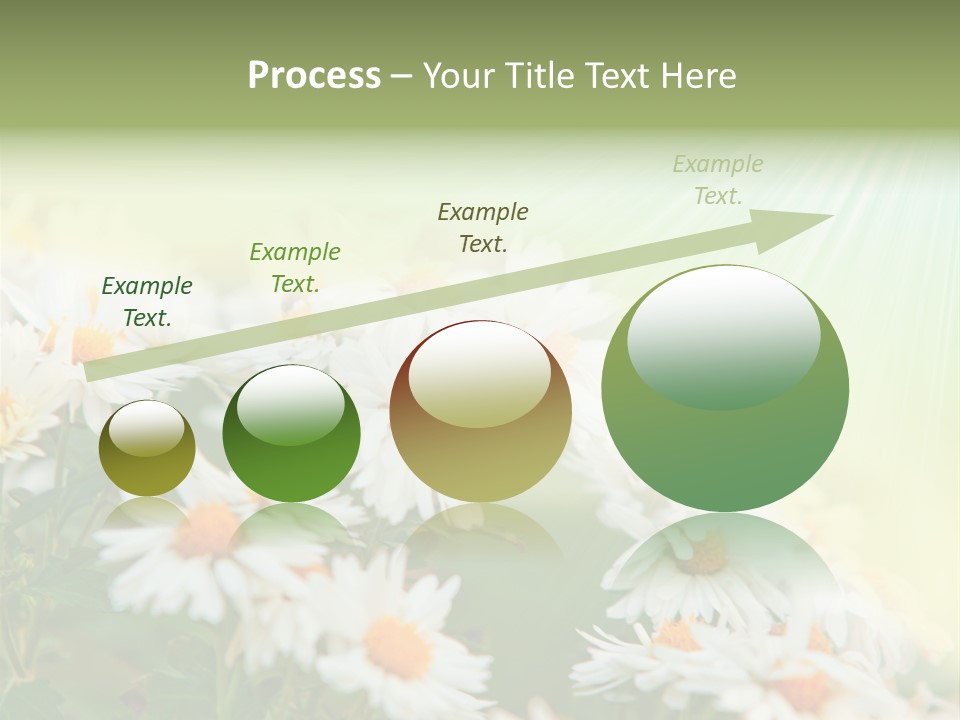 Process – Your Title Text Here

Example Text.

Example Text.

Example Text.

Example Text.